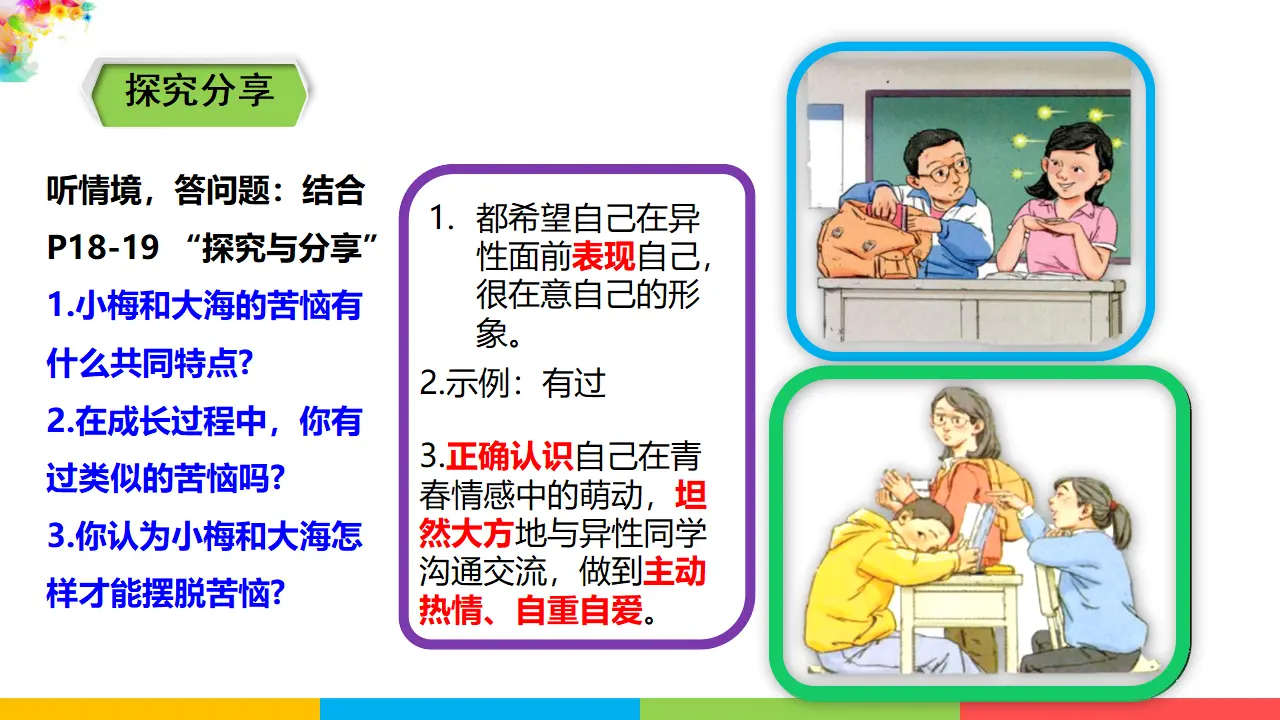 探究分享

听情境，答问题：结合P18-19 “探究与分享”
1.小梅和大海的苦恼有什么共同特点?
2.在成长过程中，你有过类似的苦恼吗?
3.你认为小梅和大海怎样才能摆脱苦恼?

1. 都希望自己在异性面前表现自己，很在意自己的形象。
2.示例：有过
3.正确认识自己在青春情感中的萌动，坦然大方地与异性同学沟通交流，做到主动热情、自重自爱。